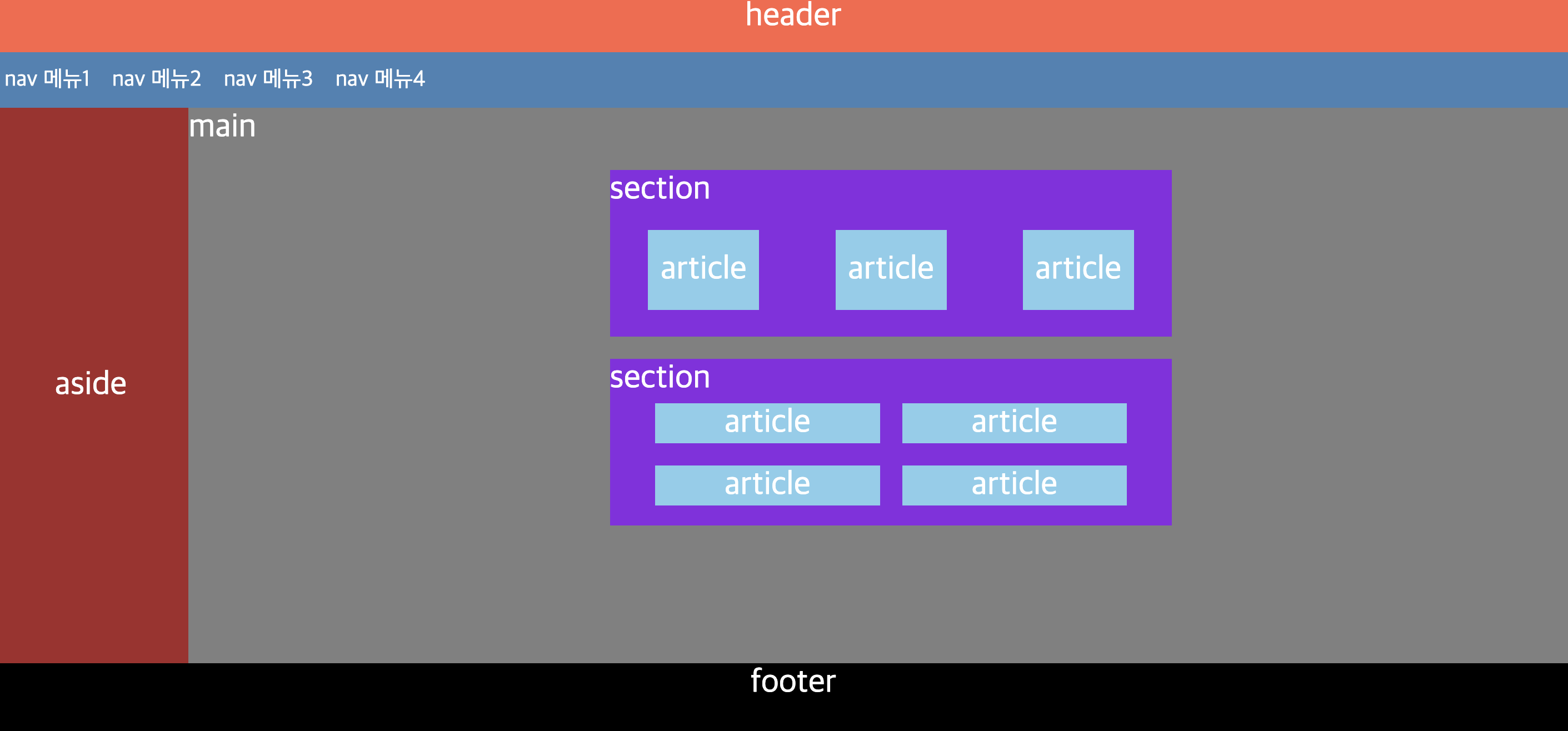 header

nav 메뉴1 nav 메뉴2 nav 메뉴3 nav 메뉴4

aside

main

section

article article article

section

article article

article article

footer